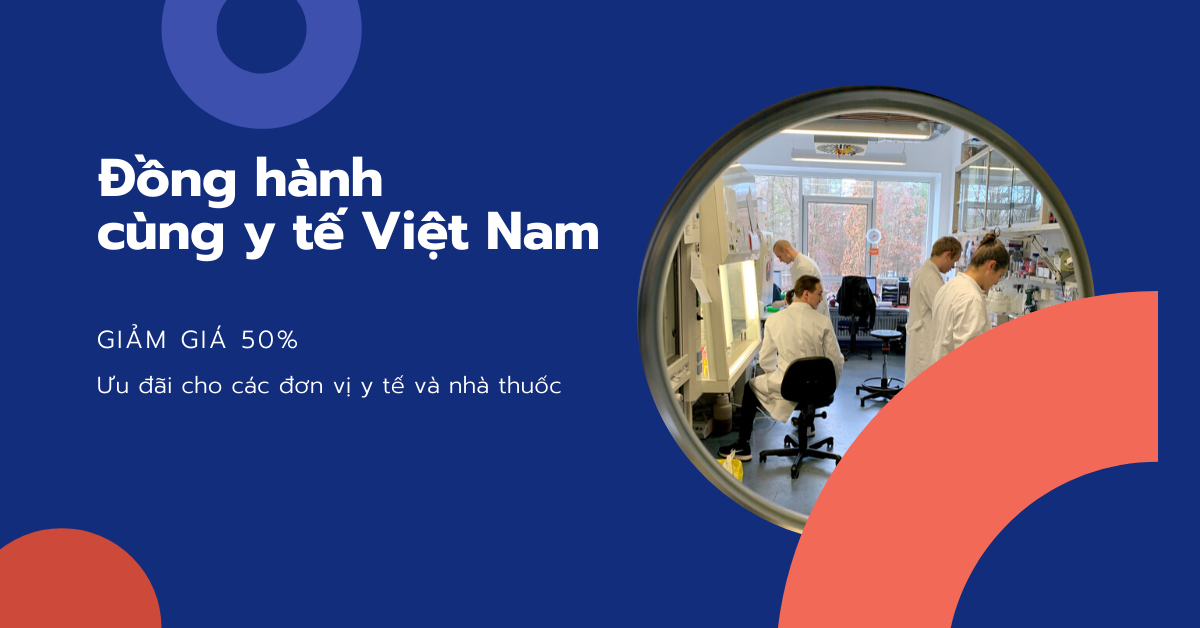 Đồng hành cùng y tế Việt Nam

GIẢM GIÁ 50%

Ưu đãi cho các đơn vị y tế và nhà thuốc